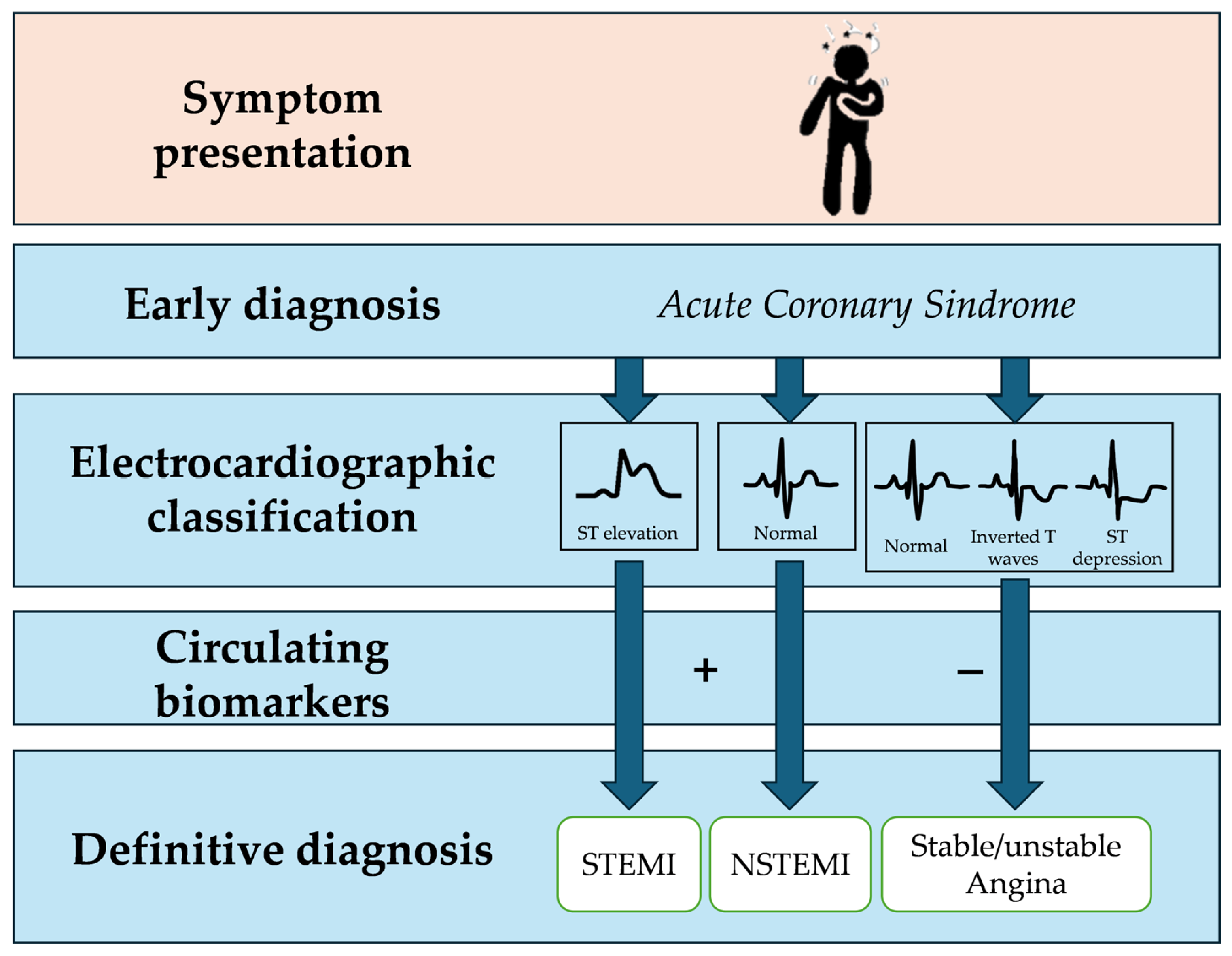 Symptom presentation

Early diagnosis

Acute Coronary Sindrome

Electrocardiographic classification

ST elevation

Normal

Normal

Inverted T waves

ST depression

Circulating biomarkers

+

−

Definitive diagnosis

STEMI

NSTEMI

Stable/unstable Angina